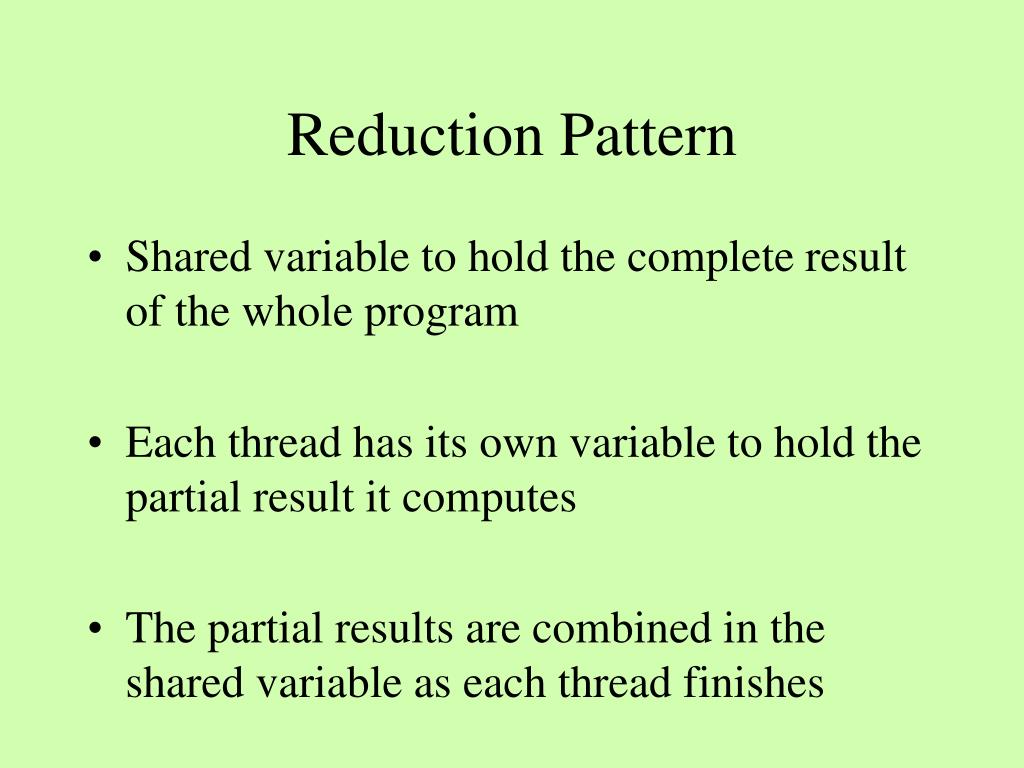 Reduction Pattern

• Shared variable to hold the complete result of the whole program

• Each thread has its own variable to hold the partial result it computes

• The partial results are combined in the shared variable as each thread finishes